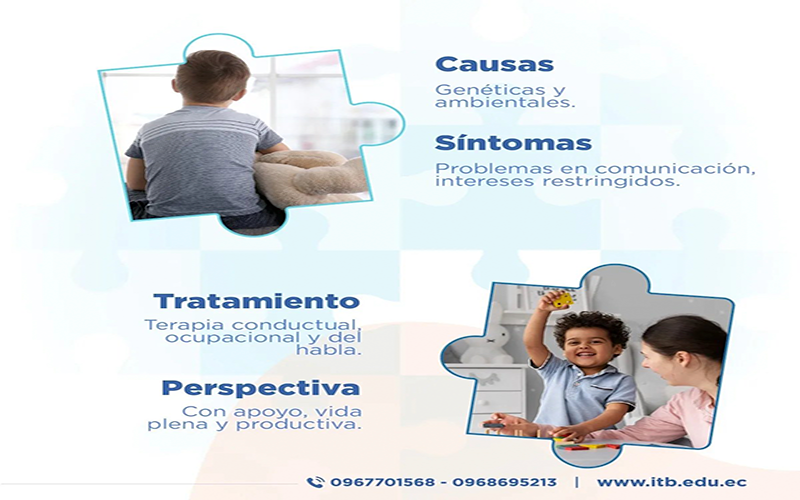 Causas

Genéticas y ambientales.

Síntomas

Problemas en comunicación, intereses restringidos.

Tratamiento

Terapia conductual, ocupacional y del habla.

Perspectiva

Con apoyo, vida plena y productiva.

0967701568 - 0968695213 | www.itb.edu.ec